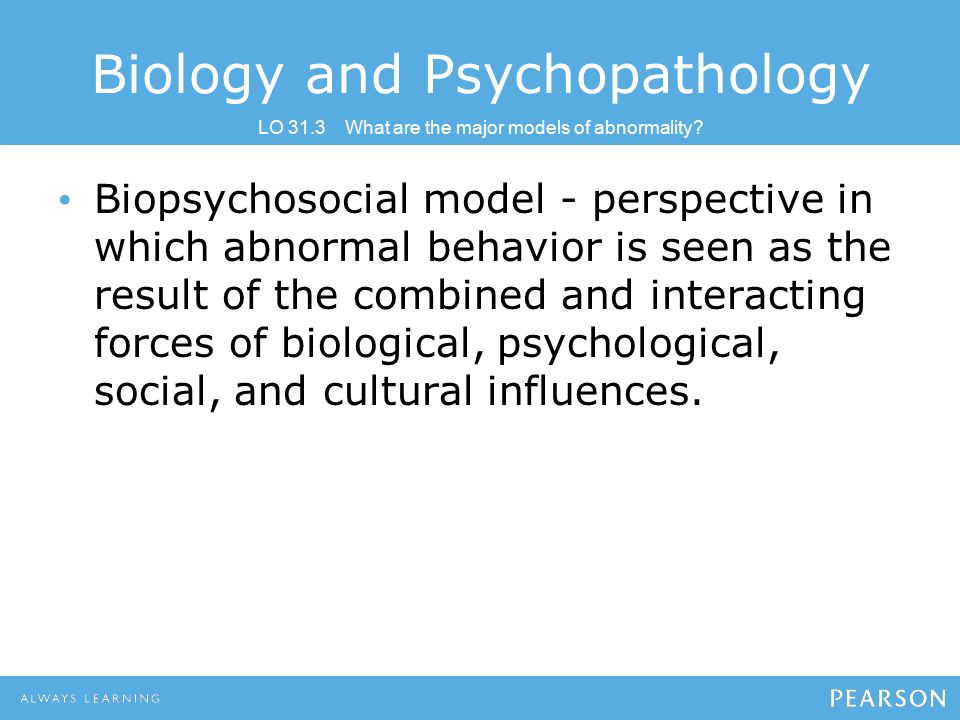 Biology and Psychopathology

LO 31.3 What are the major models of abnormality?

• Biopsychosocial model - perspective in which abnormal behavior is seen as the result of the combined and interacting forces of biological, psychological, social, and cultural influences.

ALWAYS LEARNING

PEARSON